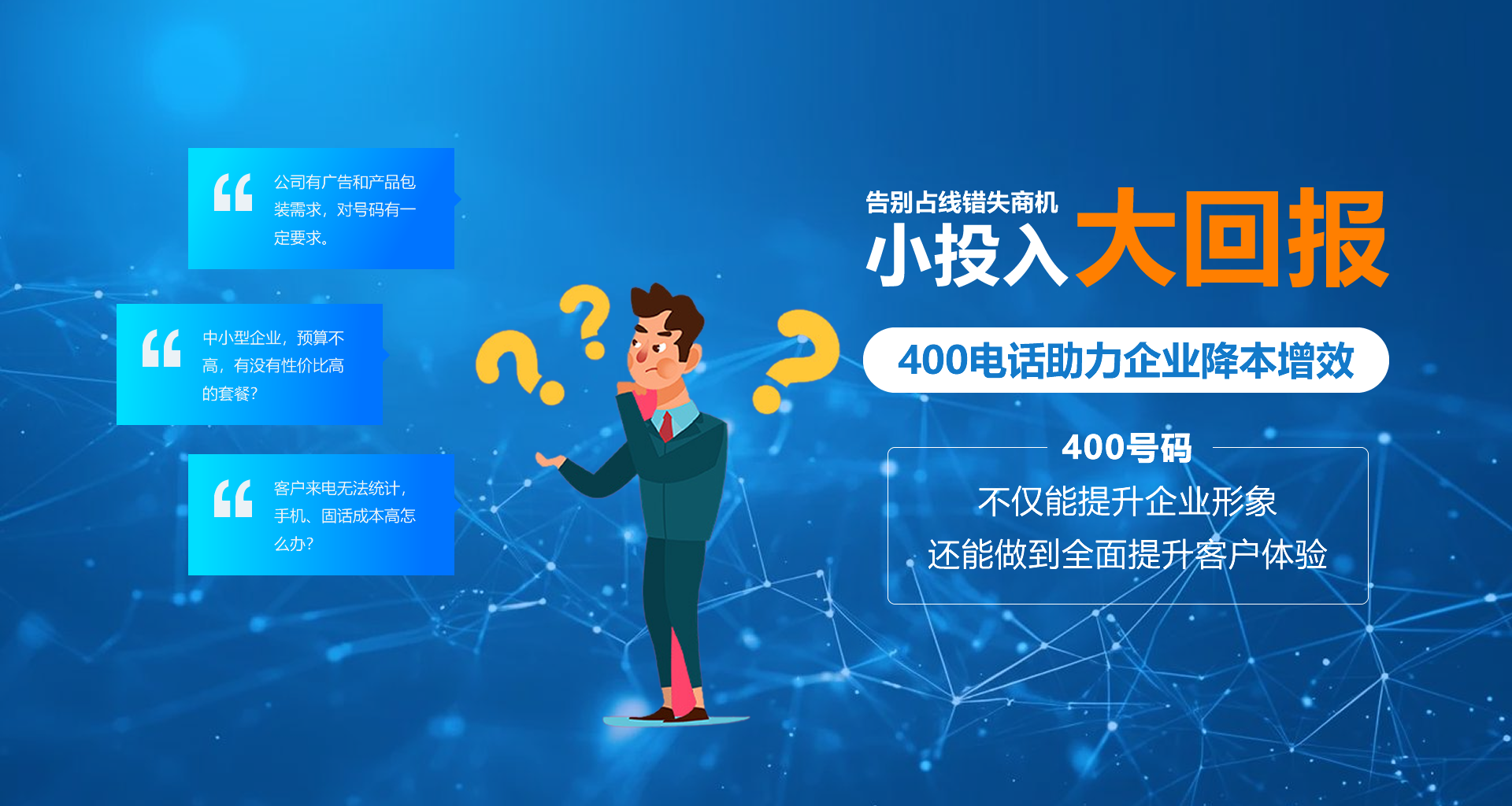 “ 公司有广告和产品包装需求，对号码有一定要求。

“ 中小型企业，预算不高，有没有性价比高的套餐?

“ 客户来电无法统计，手机、固话成本高怎么办?

告别占线错失商机
小投入大回报

400电话助力企业降本增效

400号码
不仅能提升企业形象
还能做到全面提升客户体验